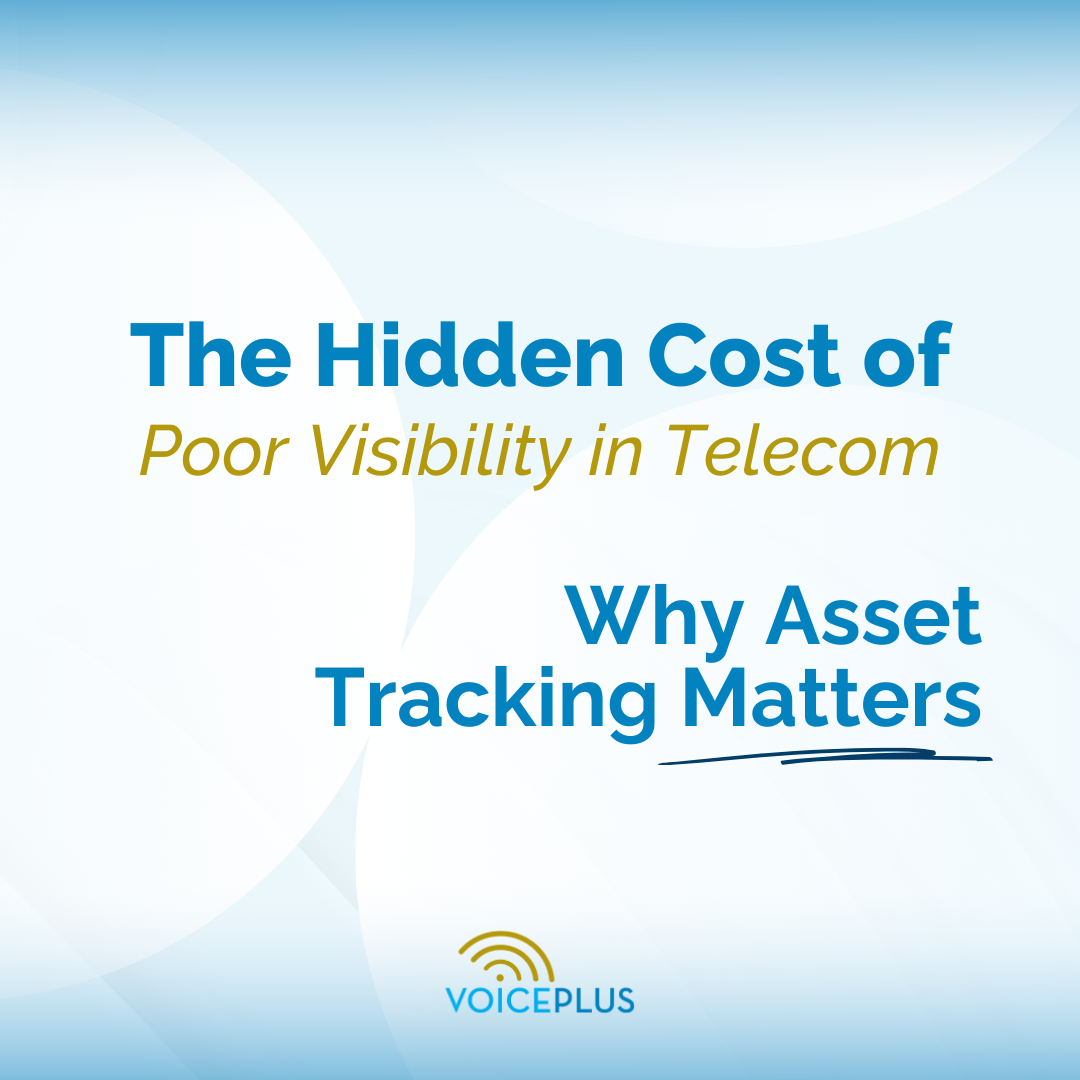 The Hidden Cost of
Poor Visibility in Telecom

Why Asset
Tracking Matters

VOICEPLUS